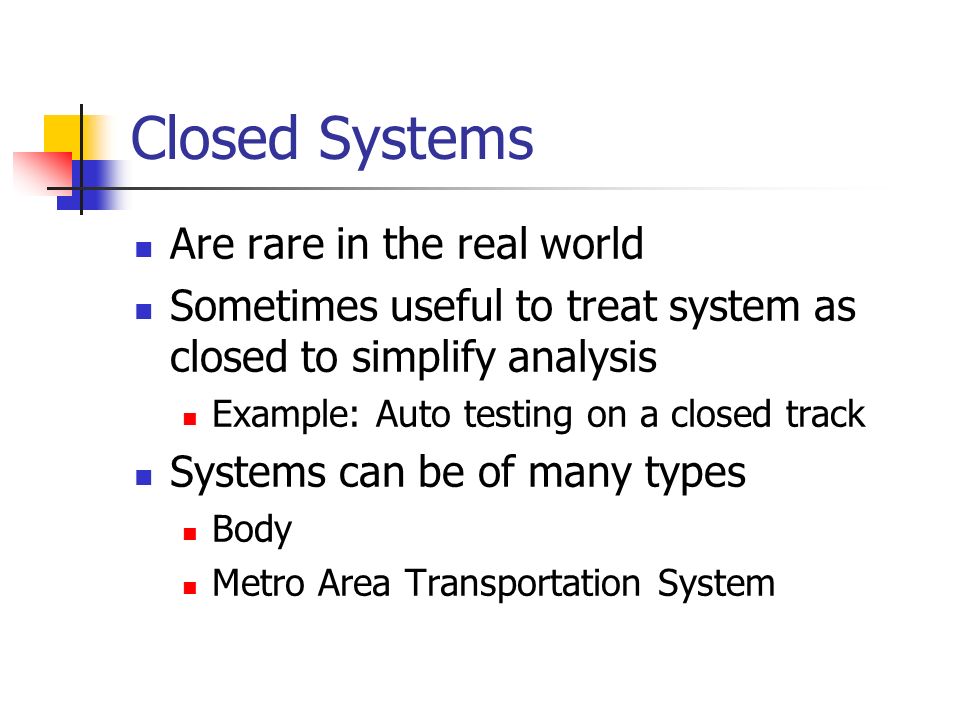 Closed Systems

- Are rare in the real world
- Sometimes useful to treat system as closed to simplify analysis
  - Example: Auto testing on a closed track
- Systems can be of many types
  - Body
  - Metro Area Transportation System